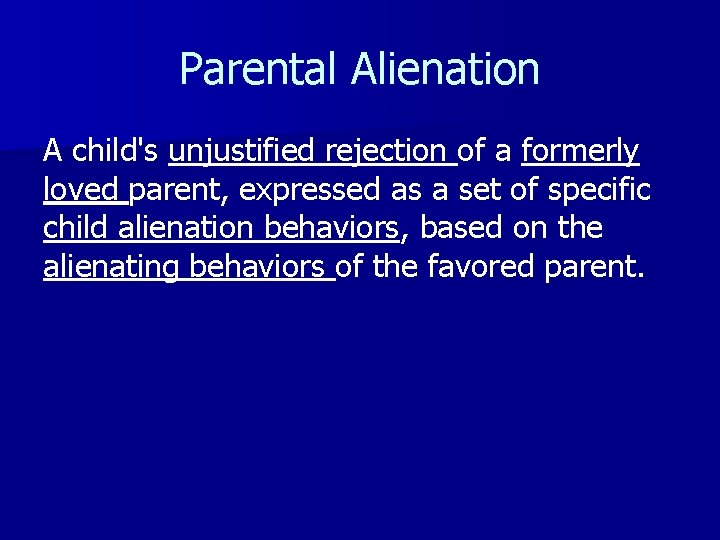 Parental Alienation

A child's unjustified rejection of a formerly loved parent, expressed as a set of specific child alienation behaviors, based on the alienating behaviors of the favored parent.